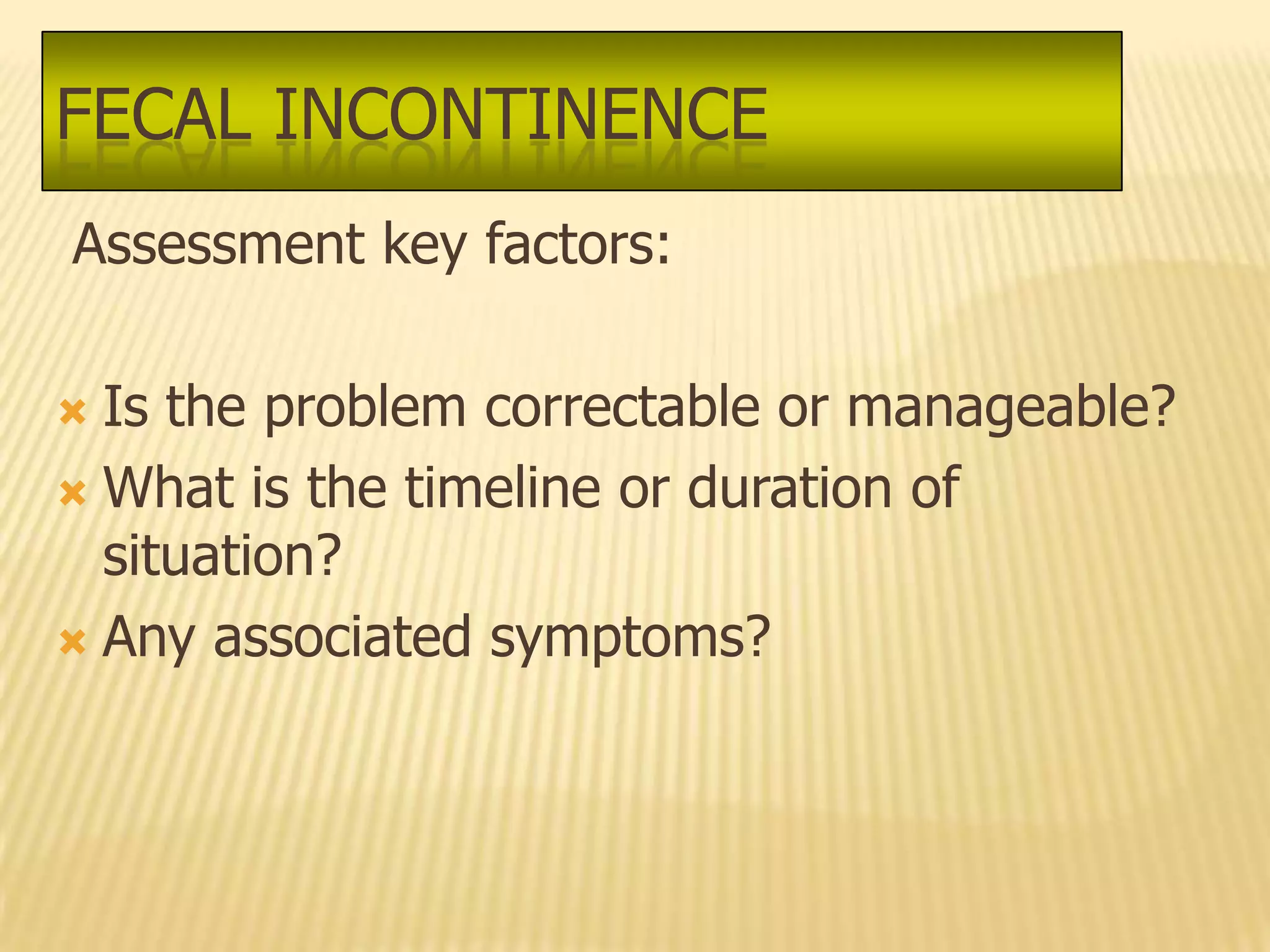 FECAL INCONTINENCE

Assessment key factors:

- Is the problem correctable or manageable?
- What is the timeline or duration of situation?
- Any associated symptoms?